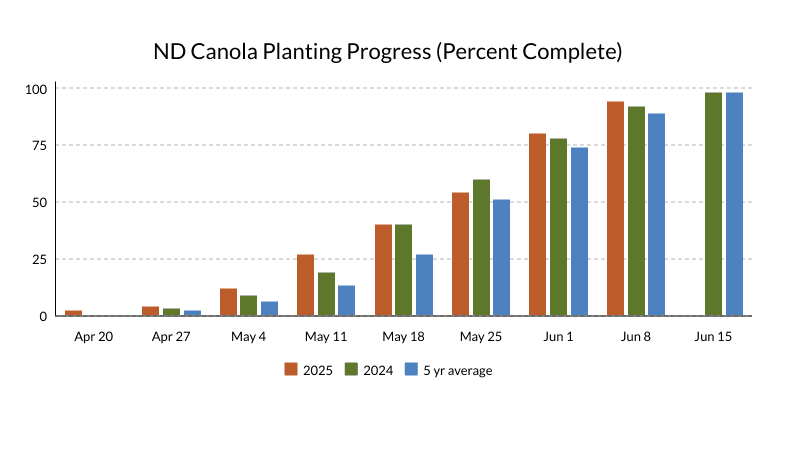 ND Canola Planting Progress (Percent Complete)

100
75
50
25
0

Apr 20
Apr 27
May 4
May 11
May 18
May 25
Jun 1
Jun 8
Jun 15

2025
2024
5 yr average